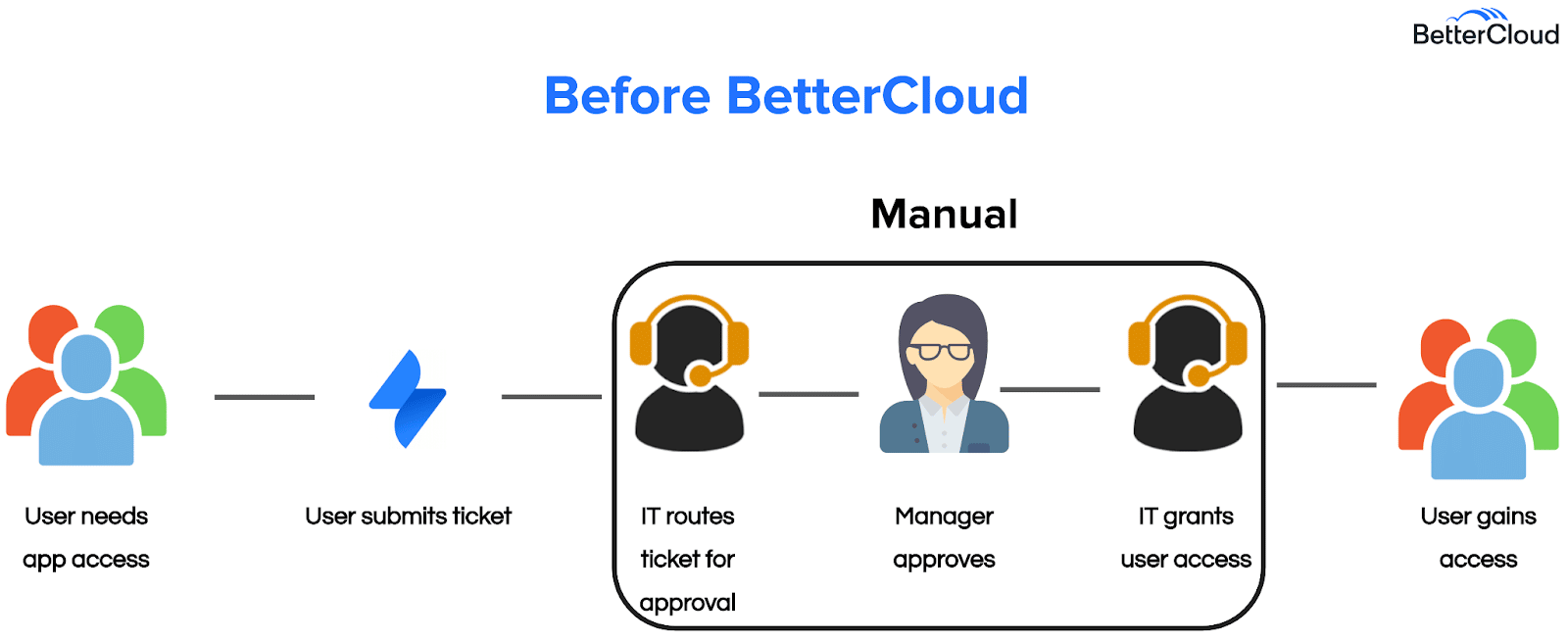 BetterCloud

Before BetterCloud

Manual

User needs app access

User submits ticket

IT routes ticket for approval

Manager approves

IT grants user access

User gains access